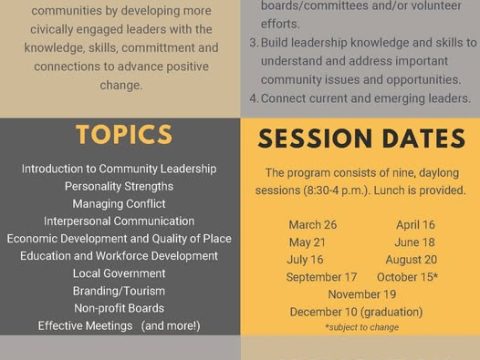 communities by developing more civically engaged leaders with the knowledge, skills, committment and connections to advance positive change.

boards/committees and/or volunteer efforts.
3. Build leadership knowledge and skills to understand and address important community issues and opportunities.
4. Connect current and emerging leaders.

TOPICS

Introduction to Community Leadership
Personality Strengths
Managing Conflict
Interpersonal Communication
Economic Development and Quality of Place
Education and Workforce Development
Local Government
Branding/Tourism
Non-profit Boards
Effective Meetings (and more!)

SESSION DATES

The program consists of nine, daylong sessions (8:30-4 p.m.). Lunch is provided.

March 26
April 16
May 21
June 18
July 16
August 20
September 17
October 15*
November 19
December 10 (graduation)
*subject to change